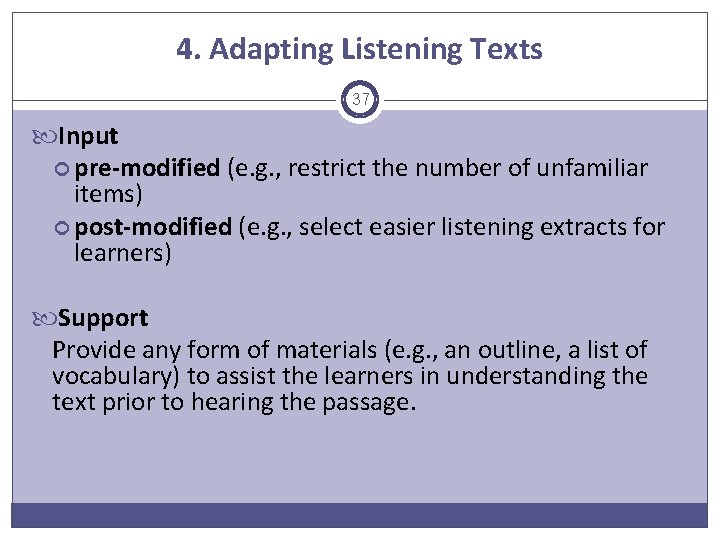 4. Adapting Listening Texts

37

Input

pre-modified (e.g., restrict the number of unfamiliar items)

post-modified (e.g., select easier listening extracts for learners)

Support

Provide any form of materials (e.g., an outline, a list of vocabulary) to assist the learners in understanding the text prior to hearing the passage.